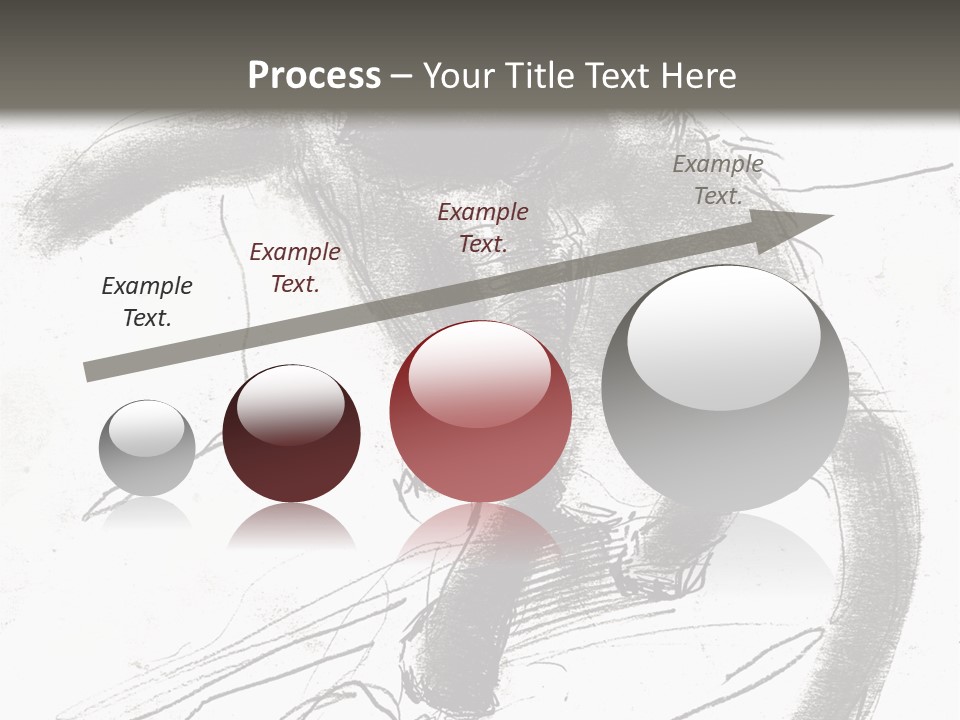 Process – Your Title Text Here

Example Text.

Example Text.

Example Text.

Example Text.